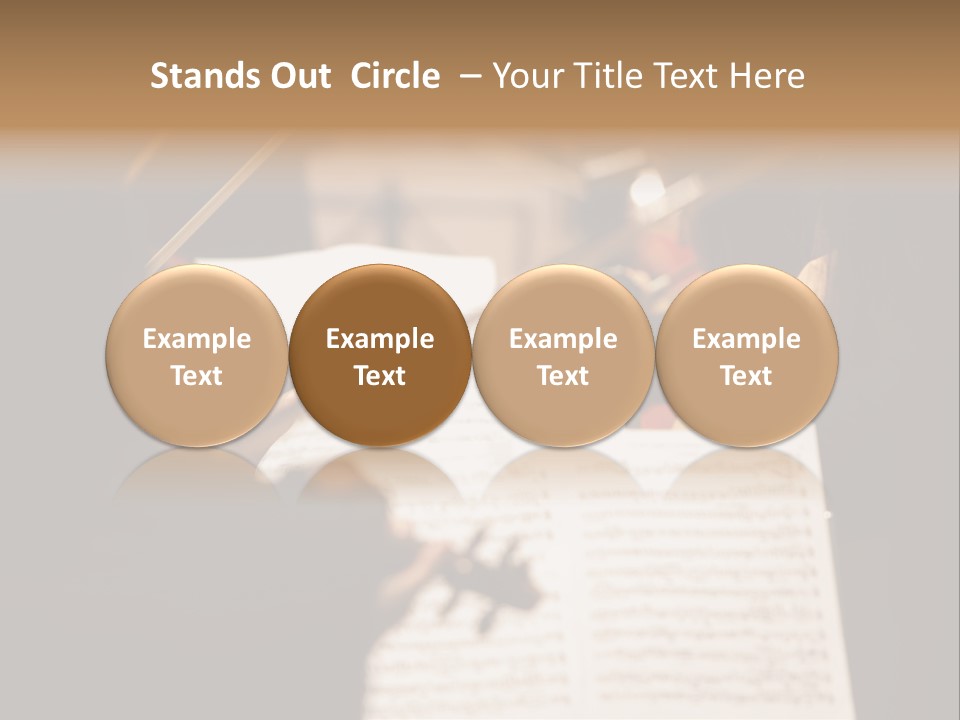 Stands Out  Circle  – Your Title Text Here

Example Text

Example Text

Example Text

Example Text